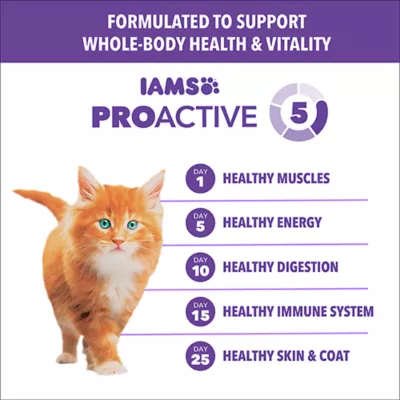 FORMULATED TO SUPPORT WHOLE-BODY HEALTH & VITALITY

IAMS

PROACTIVE 5

DAY 1 HEALTHY MUSCLES

DAY 5 HEALTHY ENERGY

DAY 10 HEALTHY DIGESTION

DAY 15 HEALTHY IMMUNE SYSTEM

DAY 25 HEALTHY SKIN & COAT